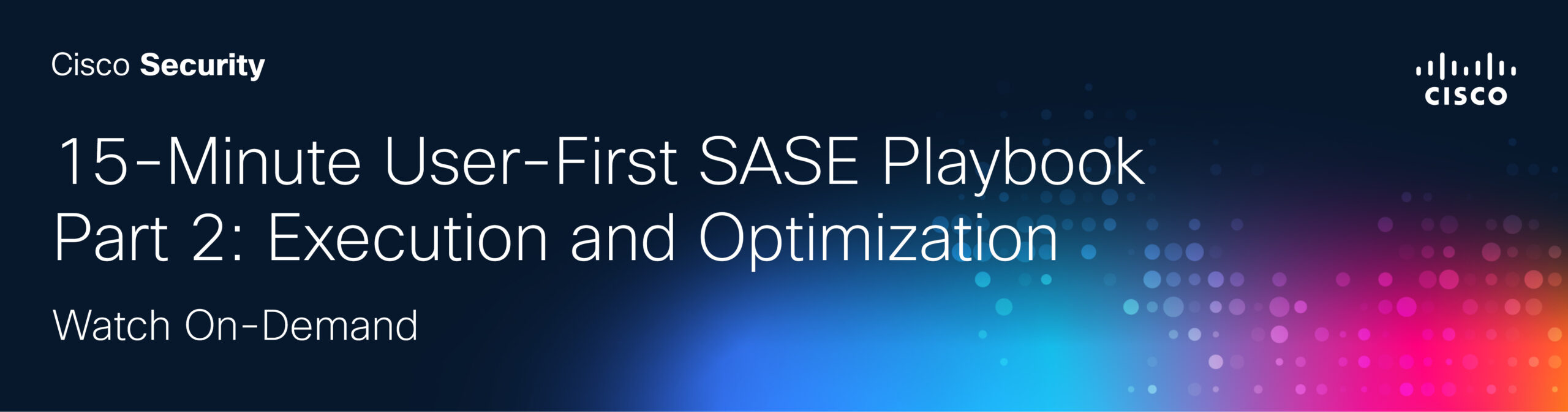 Cisco Security

CISCO

15-Minute User-First SASE Playbook
Part 2: Execution and Optimization

Watch On-Demand